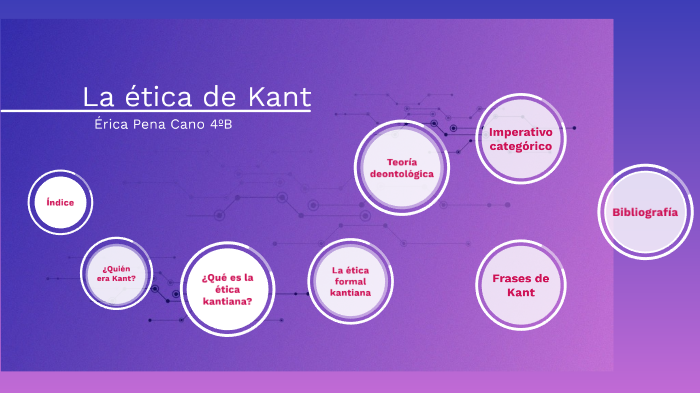 La ética de Kant

Érica Pena Cano 4ºB

Índice

¿Quién era Kant?

¿Qué es la ética kantiana?

La ética formal kantiana

Teoría deontológica

Imperativo categórico

Frases de Kant

Bibliografía